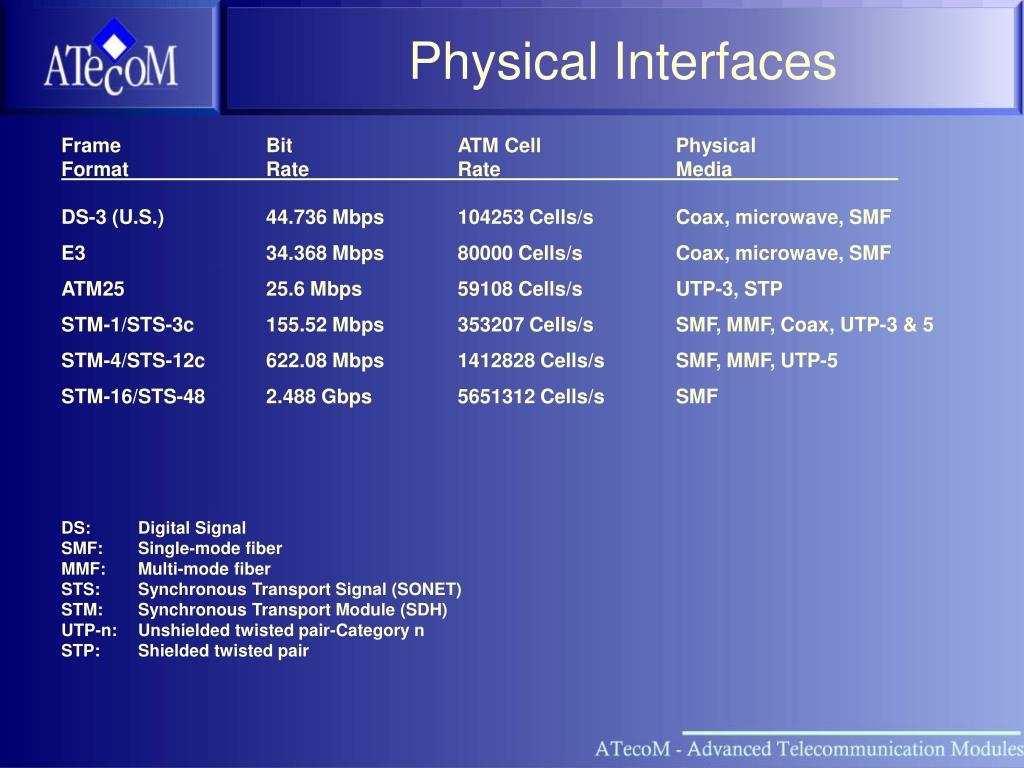 ATecoM

Physical Interfaces

| Frame Format | Bit Rate | ATM Cell Rate | Physical Media |
|---|---|---|---|
| DS-3 (U.S.) | 44.736 Mbps | 104253 Cells/s | Coax, microwave, SMF |
| E3 | 34.368 Mbps | 80000 Cells/s | Coax, microwave, SMF |
| ATM25 | 25.6 Mbps | 59108 Cells/s | UTP-3, STP |
| STM-1/STS-3c | 155.52 Mbps | 353207 Cells/s | SMF, MMF, Coax, UTP-3 & 5 |
| STM-4/STS-12c | 622.08 Mbps | 1412828 Cells/s | SMF, MMF, UTP-5 |
| STM-16/STS-48 | 2.488 Gbps | 5651312 Cells/s | SMF |

DS: Digital Signal
SMF: Single-mode fiber
MMF: Multi-mode fiber
STS: Synchronous Transport Signal (SONET)
STM: Synchronous Transport Module (SDH)
UTP-n: Unshielded twisted pair-Category n
STP: Shielded twisted pair

ATecoM - Advanced Telecommunication Modules